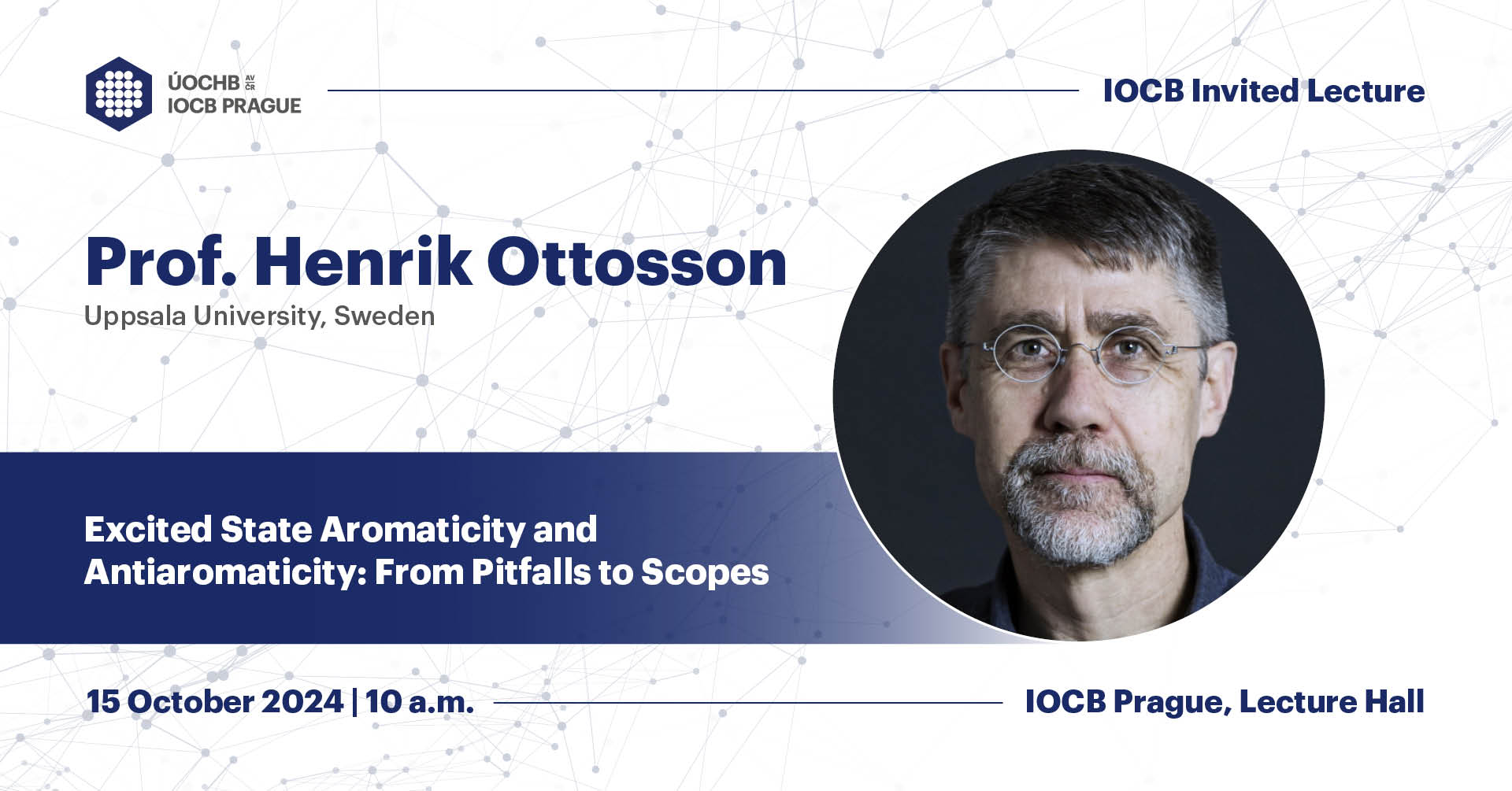 ÚOCHB AV ČR
IOCB PRAGUE

IOCB Invited Lecture

Prof. Henrik Ottosson
Uppsala University, Sweden

Excited State Aromaticity and Antiaromaticity: From Pitfalls to Scopes

15 October 2024 | 10 a.m.

IOCB Prague, Lecture Hall